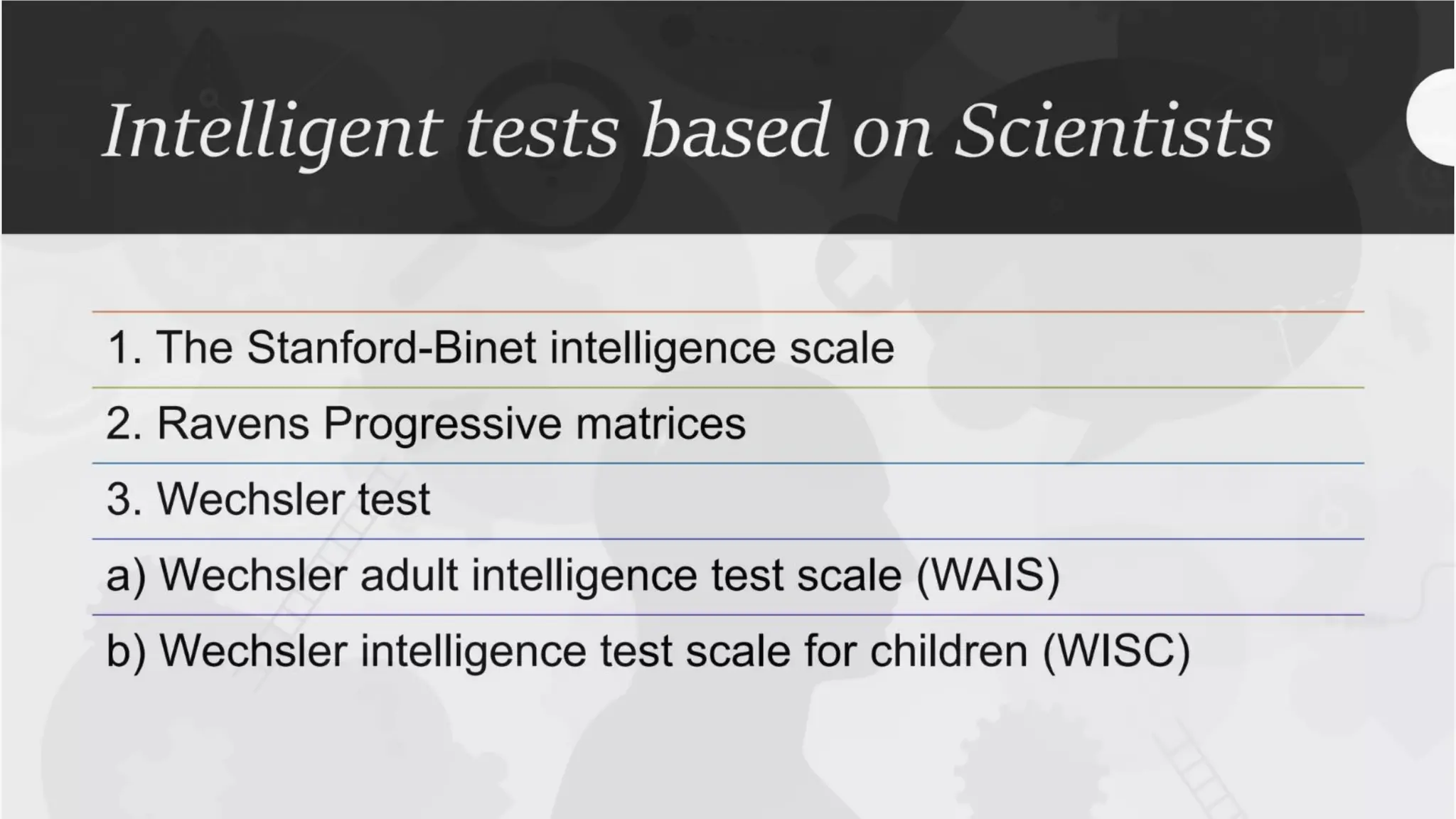 Intelligent tests based on Scientists

1. The Stanford-Binet intelligence scale

2. Ravens Progressive matrices

3. Wechsler test

a) Wechsler adult intelligence test scale (WAIS)

b) Wechsler intelligence test scale for children (WISC)